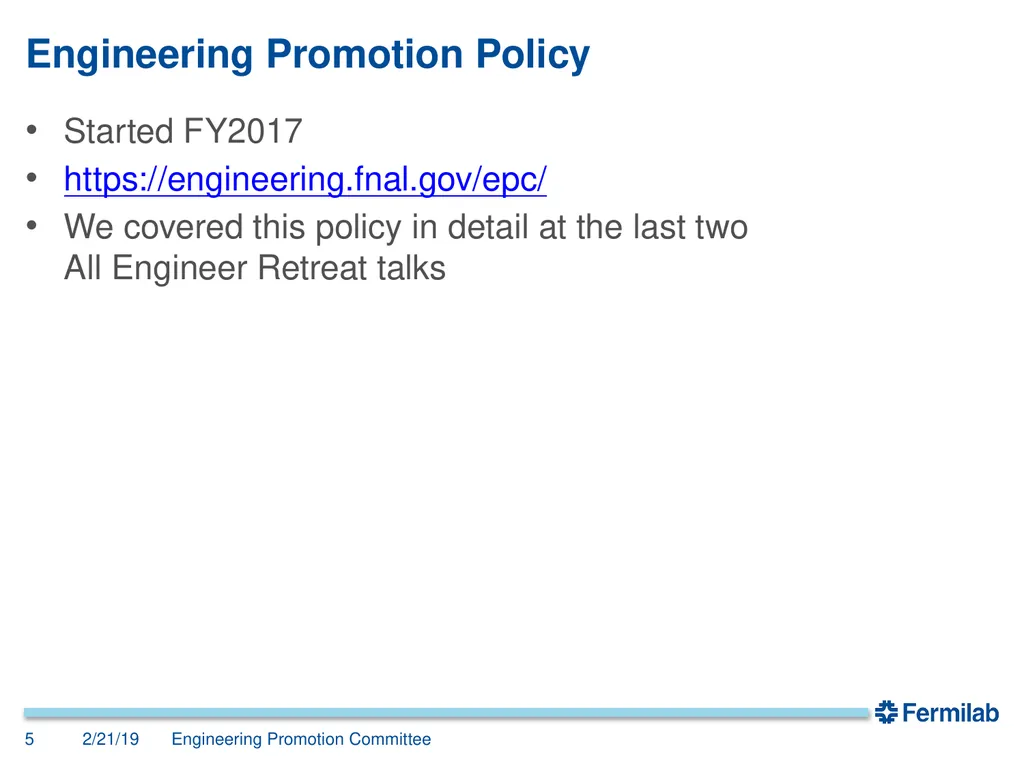 Engineering Promotion Policy

• Started FY2017
• https://engineering.fnal.gov/epc/
• We covered this policy in detail at the last two All Engineer Retreat talks

Fermilab

5 2/21/19 Engineering Promotion Committee